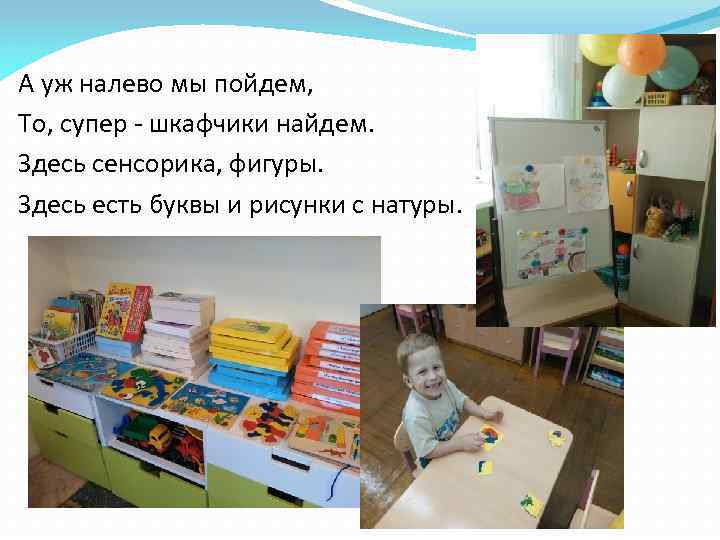 А уж налево мы пойдем,
То, супер - шкафчики найдем.
Здесь сенсорика, фигуры.
Здесь есть буквы и рисунки с натуры.